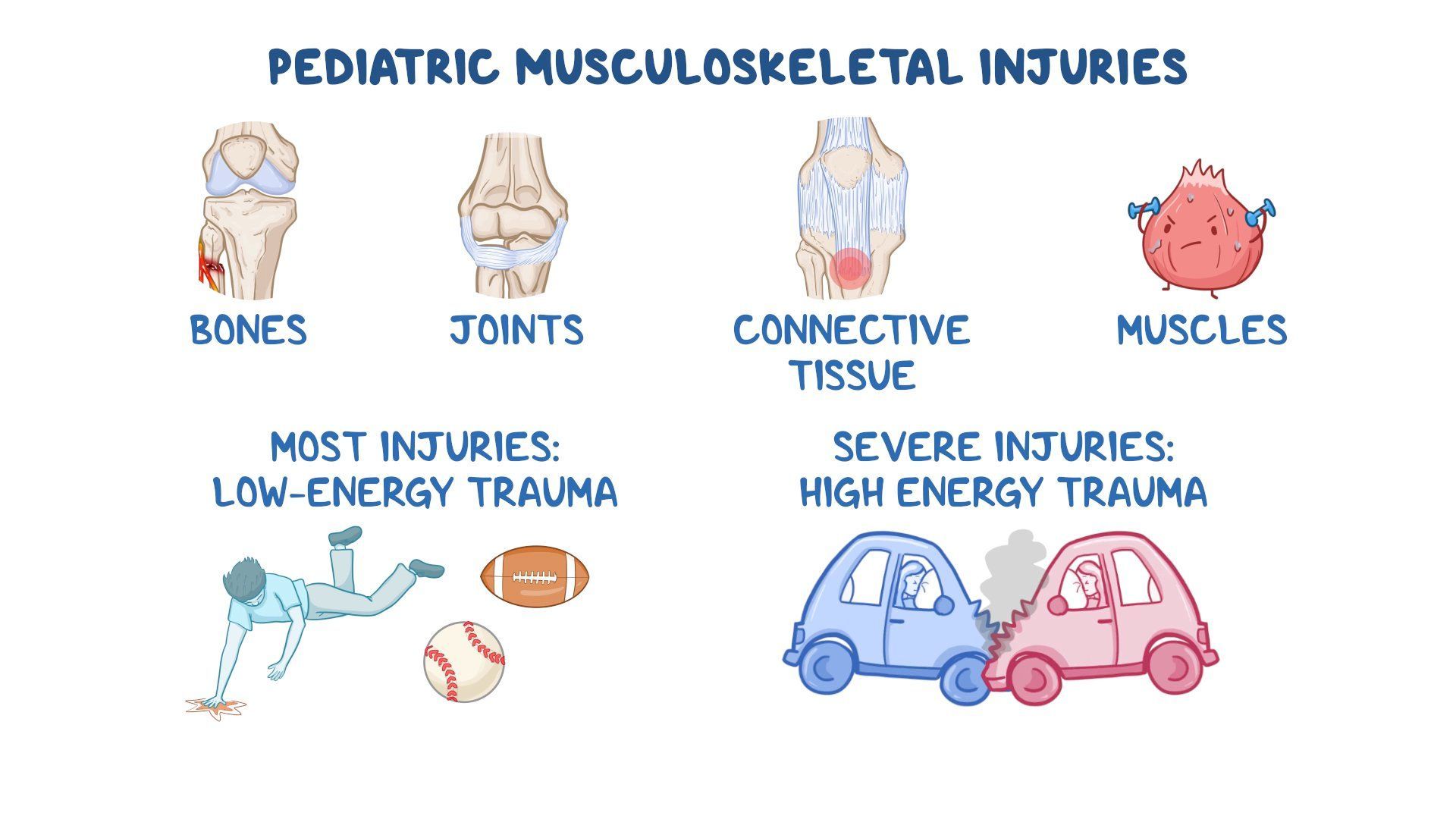 PEDIATRIC MUSCULOSKELETAL INJURIES

BONES

JOINTS

CONNECTIVE TISSUE

MUSCLES

MOST INJURIES: LOW-ENERGY TRAUMA

SEVERE INJURIES: HIGH ENERGY TRAUMA